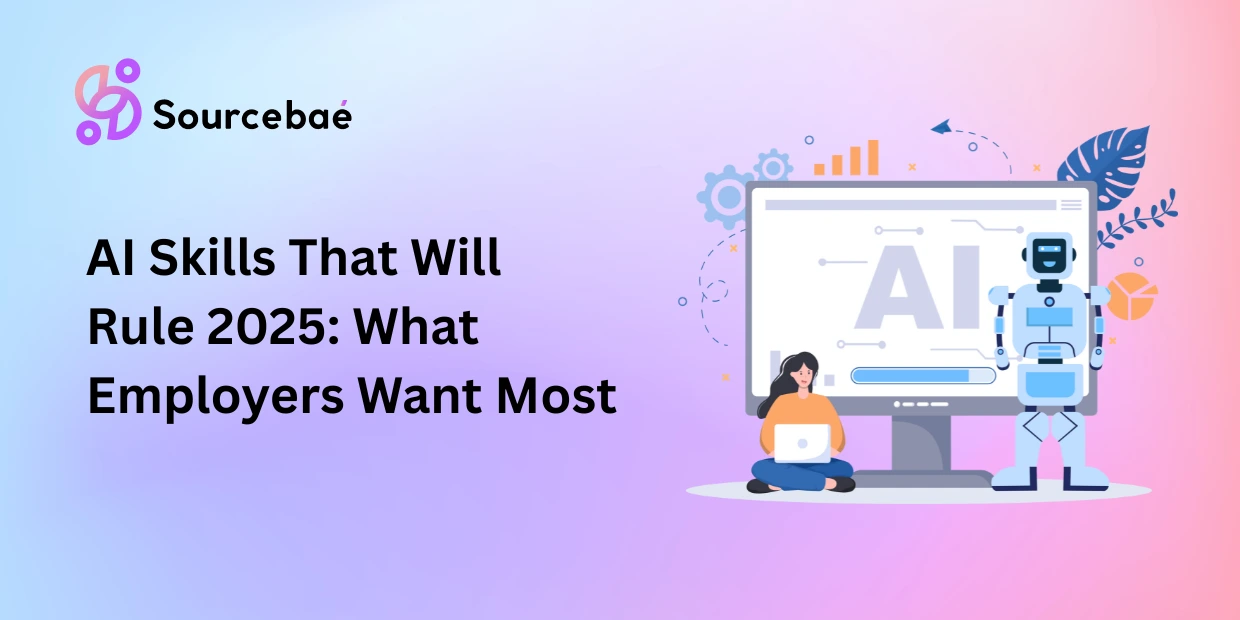 Sourcebaé

AI Skills That Will Rule 2025: What Employers Want Most

AI